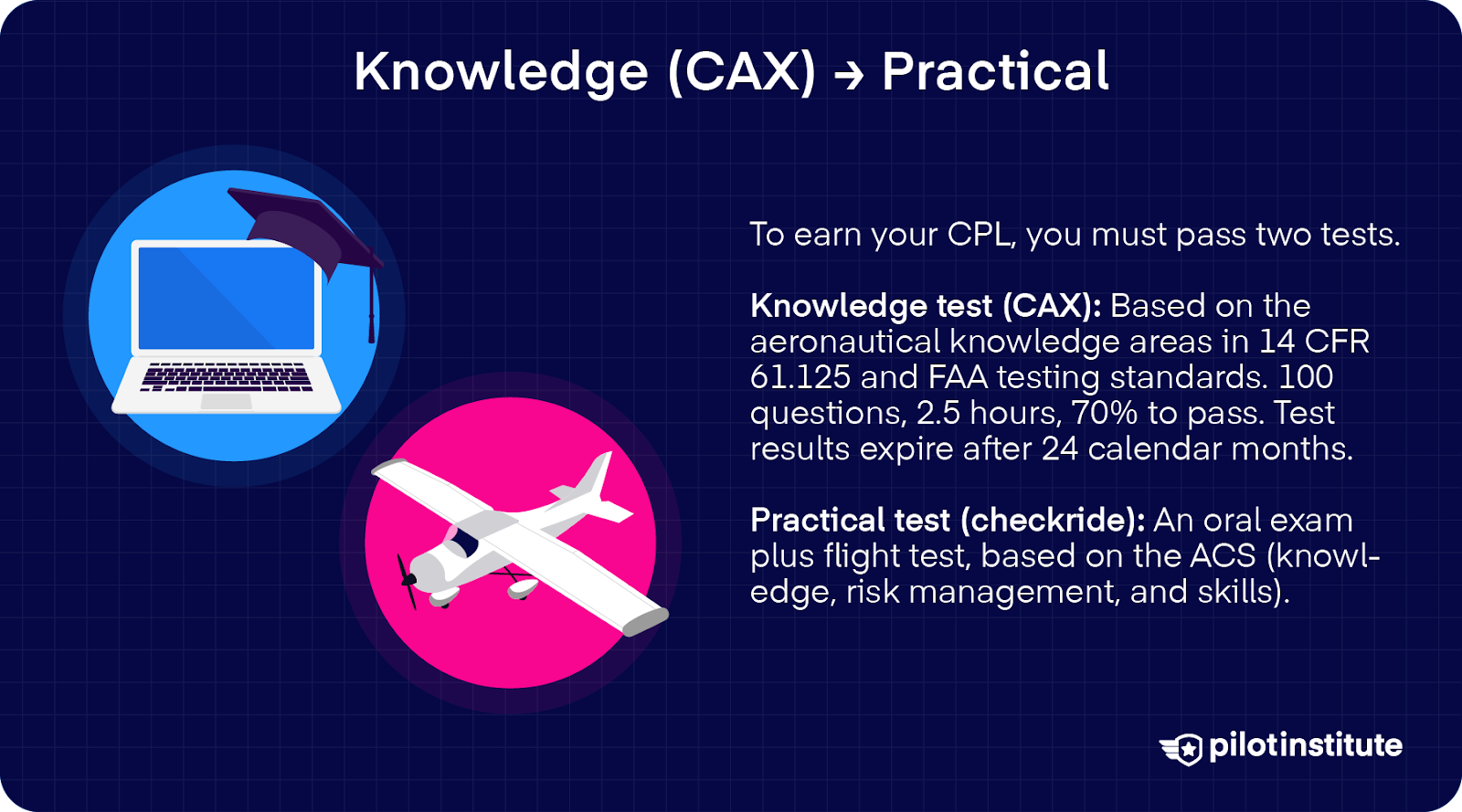 Knowledge (CAX) → Practical

To earn your CPL, you must pass two tests.

Knowledge test (CAX): Based on the aeronautical knowledge areas in 14 CFR 61.125 and FAA testing standards. 100 questions, 2.5 hours, 70% to pass. Test results expire after 24 calendar months.

Practical test (checkride): An oral exam plus flight test, based on the ACS (knowledge, risk management, and skills).

pilotinstitute